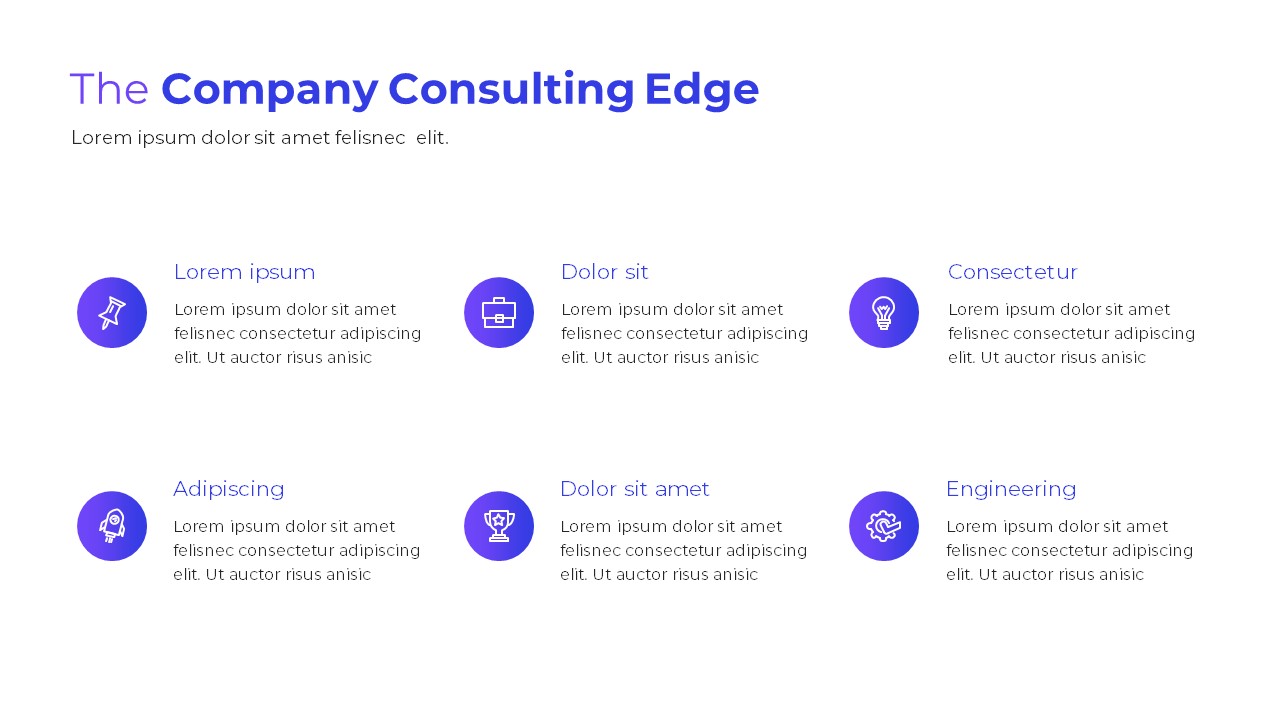 The Company Consulting Edge

Lorem ipsum dolor sit amet felisnec  elit.

Lorem ipsum

Lorem ipsum dolor sit amet felisnec consectetur adipiscing elit. Ut auctor risus anisic

Dolor sit

Lorem ipsum dolor sit amet felisnec consectetur adipiscing elit. Ut auctor risus anisic

Consectetur

Lorem ipsum dolor sit amet felisnec consectetur adipiscing elit. Ut auctor risus anisic

Adipiscing

Lorem ipsum dolor sit amet felisnec consectetur adipiscing elit. Ut auctor risus anisic

Dolor sit amet

Lorem ipsum dolor sit amet felisnec consectetur adipiscing elit. Ut auctor risus anisic

Engineering

Lorem ipsum dolor sit amet felisnec consectetur adipiscing elit. Ut auctor risus anisic